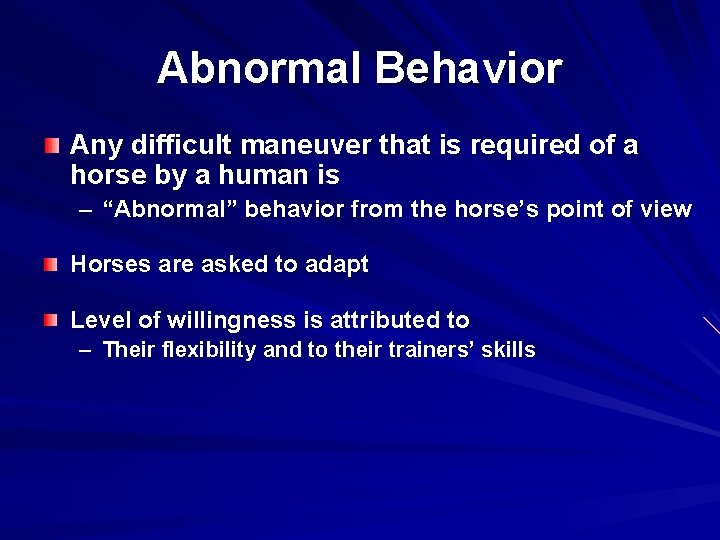 Abnormal Behavior

Any difficult maneuver that is required of a horse by a human is
– “Abnormal” behavior from the horse’s point of view

Horses are asked to adapt

Level of willingness is attributed to
– Their flexibility and to their trainers’ skills